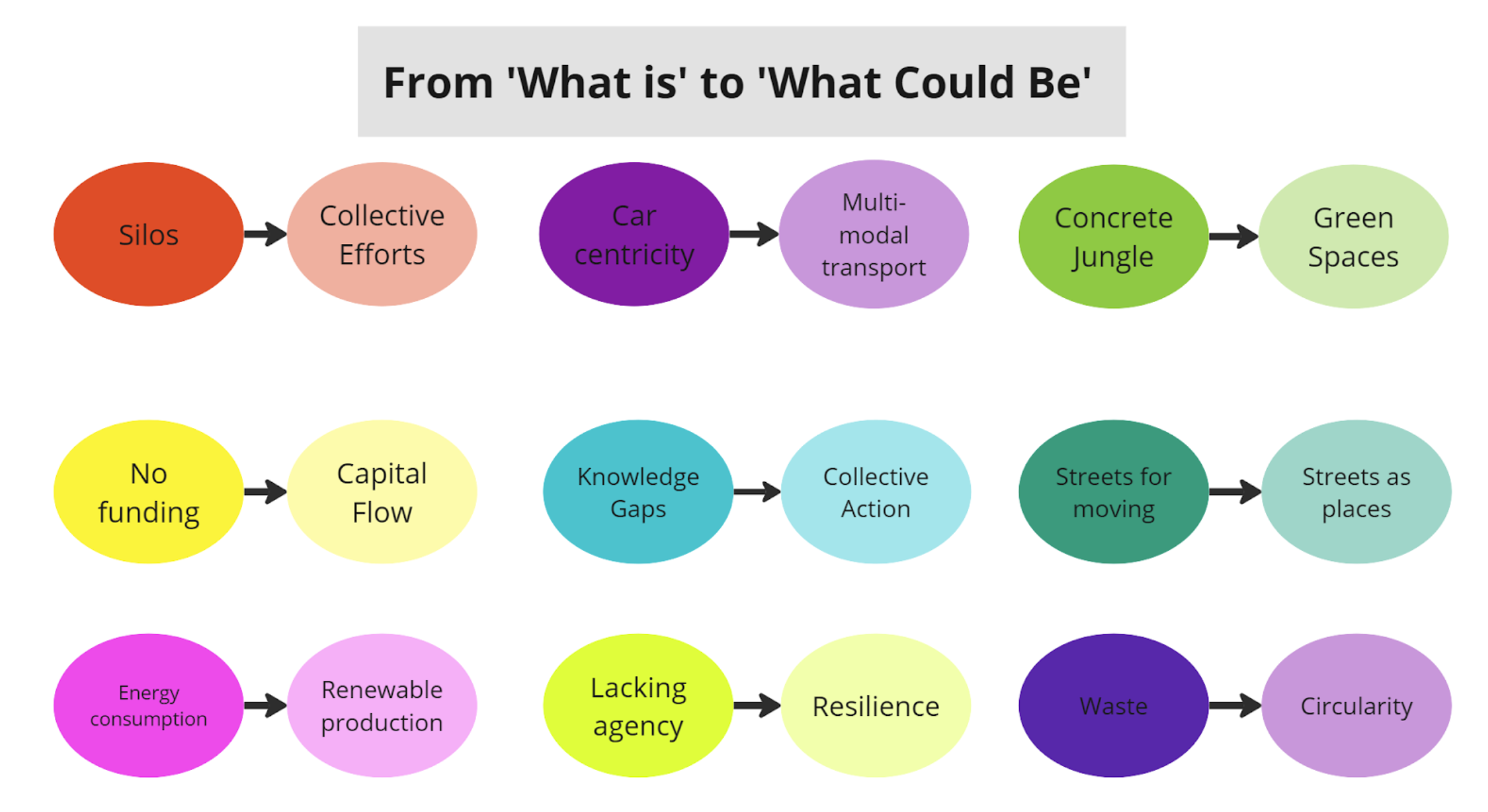 From 'What is' to 'What Could Be'

Silos

Collective Efforts

Car centricity

Multi-modal transport

Concrete Jungle

Green Spaces

No funding

Capital Flow

Knowledge Gaps

Collective Action

Streets for moving

Streets as places

Energy consumption

Renewable production

Lacking agency

Resilience

Waste

Circularity